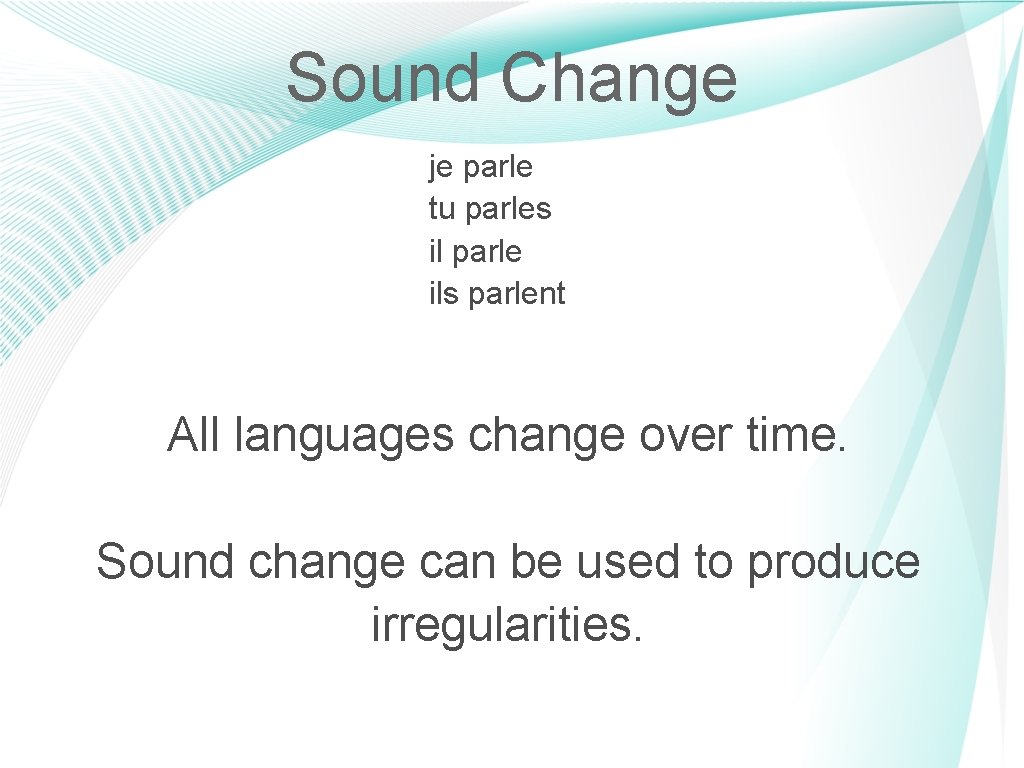 Sound Change

je parle
tu parles
il parle
ils parlent

All languages change over time.

Sound change can be used to produce irregularities.